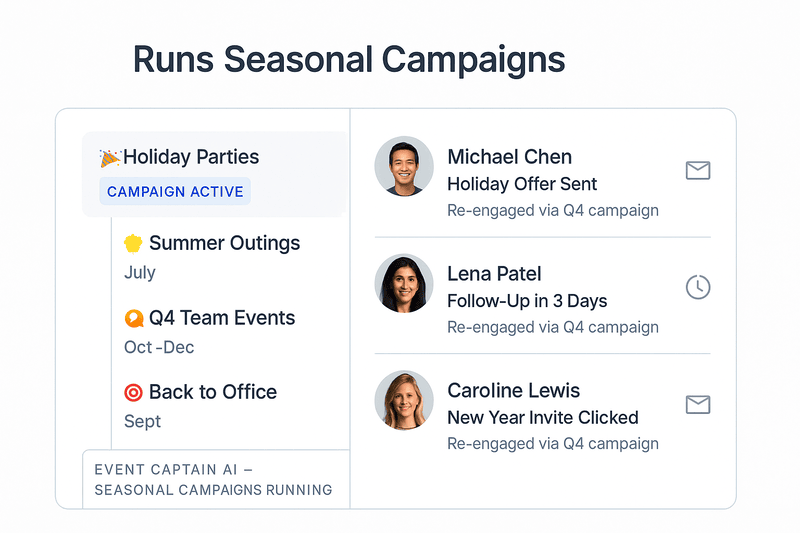 Runs Seasonal Campaigns

Holiday Parties
CAMPAIGN ACTIVE

Summer Outings
July

Q4 Team Events
Oct -Dec

Back to Office
Sept

EVENT CAPTAIN AI – SEASONAL CAMPAIGNS RUNNING

Michael Chen
Holiday Offer Sent
Re-engaged via Q4 campaign

Lena Patel
Follow-Up in 3 Days
Re-engaged via Q4 campaign

Caroline Lewis
New Year Invite Clicked
Re-engaged via Q4 campaign